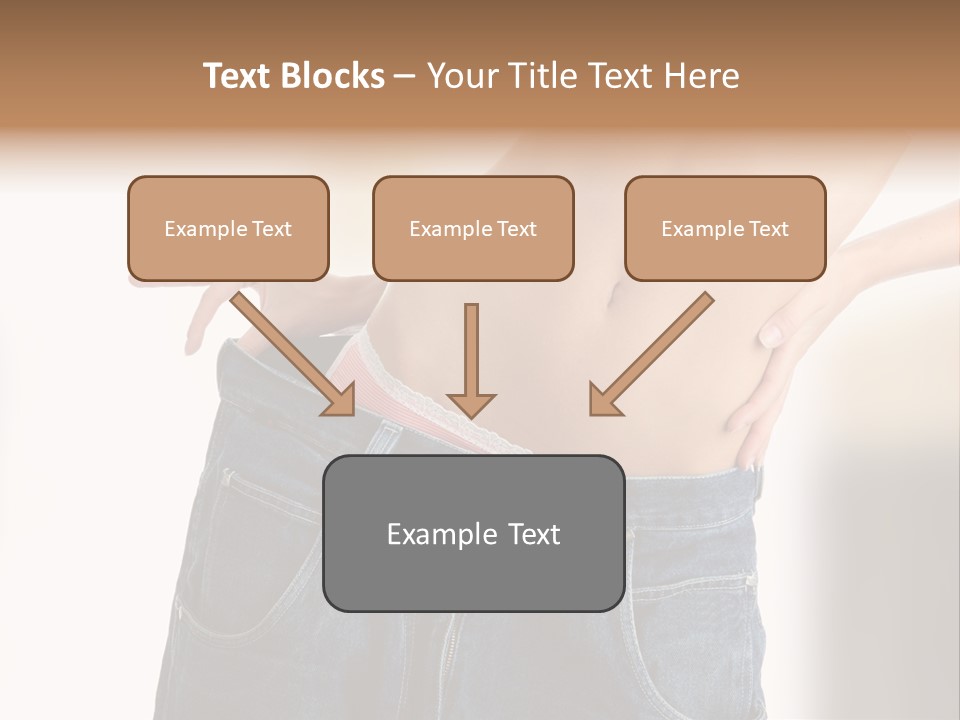 Text Blocks – Your Title Text Here

Example Text

Example Text

Example Text

Example Text